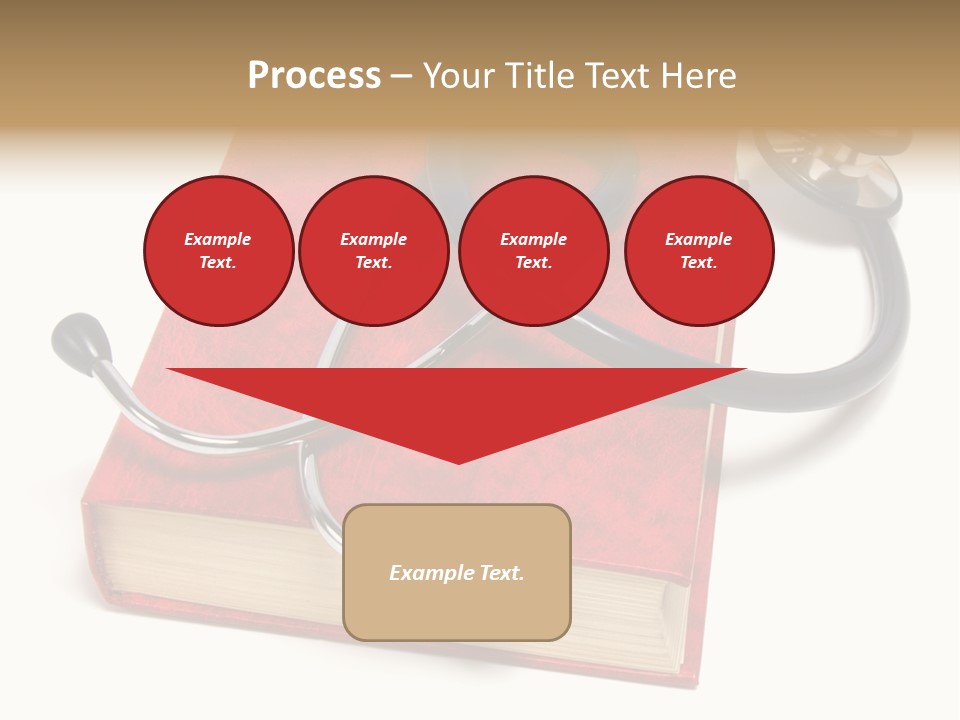 Process – Your Title Text Here

Example Text.

Example Text.

Example Text.

Example Text.

Example Text.